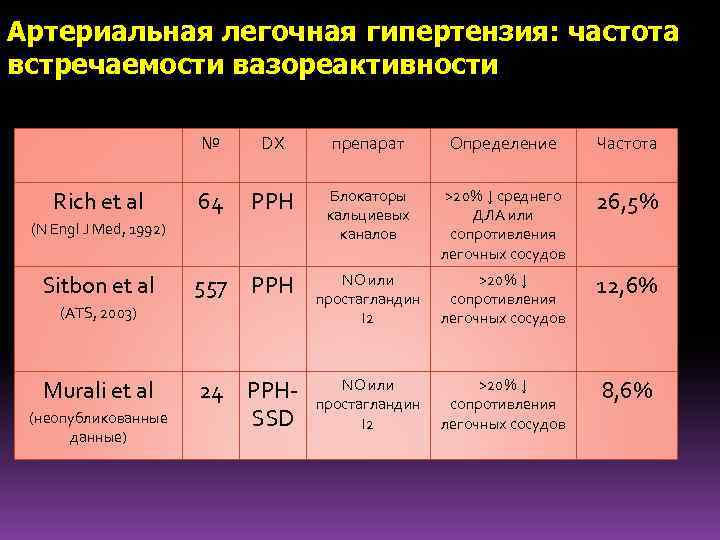 Артериальная легочная гипертензия: частота встречаемости вазореактивности

| | № | DX | препарат | Определение | Частота |
|---|---|---|---|---|---|
| Rich et al (N Engl J Med, 1992) | 64 | PPH | Блокаторы кальциевых каналов | >20% ↓ среднего ДЛА или сопротивления легочных сосудов | 26,5% |
| Sitbon et al (ATS, 2003) | 557 | PPH | NO или простагландин I2 | >20% ↓ сопротивления легочных сосудов | 12,6% |
| Murali et al (неопубликованные данные) | 24 | PPH-SSD | NO или простагландин I2 | >20% ↓ сопротивления легочных сосудов | 8,6% |